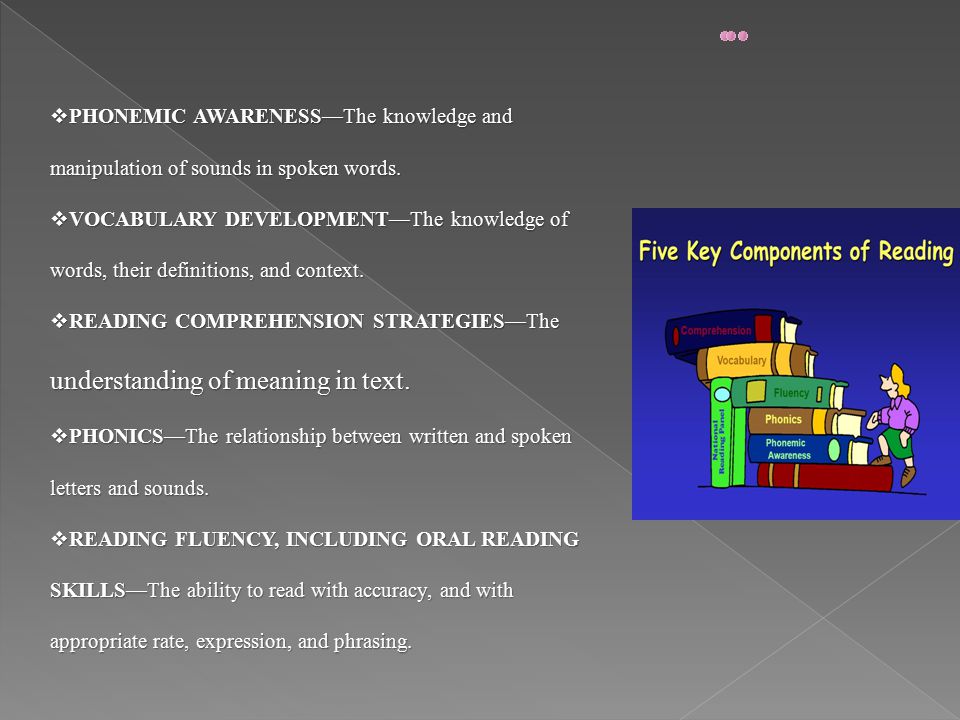 ❖PHONEMIC AWARENESS—The knowledge and manipulation of sounds in spoken words.

❖VOCABULARY DEVELOPMENT—The knowledge of words, their definitions, and context.

❖READING COMPREHENSION STRATEGIES—The understanding of meaning in text.

❖PHONICS—The relationship between written and spoken letters and sounds.

❖READING FLUENCY, INCLUDING ORAL READING SKILLS—The ability to read with accuracy, and with appropriate rate, expression, and phrasing.

Five Key Components of Reading

Comprehension
Vocabulary
Fluency
Phonics
Phonemic Awareness
National Reading Panel